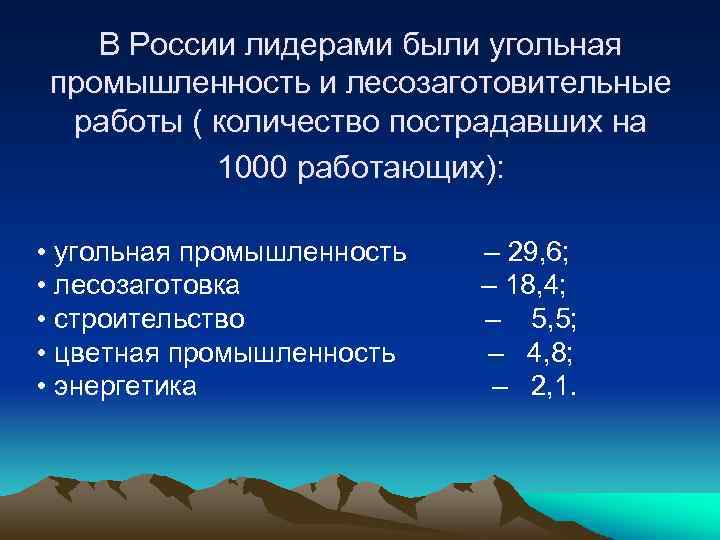 В России лидерами были угольная промышленность и лесозаготовительные работы ( количество пострадавших на 1000 работающих):

• угольная промышленность – 29,6;
• лесозаготовка – 18,4;
• строительство – 5,5;
• цветная промышленность – 4,8;
• энергетика – 2,1.